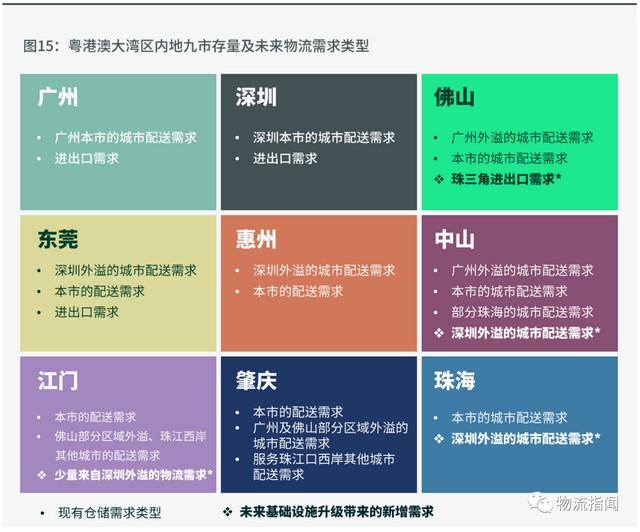 图15：粤港澳大湾区内地九市存量及未来物流需求类型

广州
• 广州本市的城市配送需求
• 进出口需求

深圳
• 深圳本市的城市配送需求
• 进出口需求

佛山
• 广州外溢的城市配送需求
• 本市的城市配送需求
❖ 珠三角进出口需求*

东莞
• 深圳外溢的城市配送需求
• 本市的配送需求
• 进出口需求

惠州
• 深圳外溢的城市配送需求
• 本市的配送需求

中山
• 广州外溢的城市配送需求
• 本市的城市配送需求
• 部分珠海的城市配送需求
❖ 深圳外溢的城市配送需求*

江门
• 本市的配送需求
• 佛山部分区域外溢、珠江西岸其他城市的配送需求
❖ 少量来自深圳外溢的物流需求*

肇庆
• 本市的配送需求
• 广州及佛山部分区域外溢的城市配送需求
• 服务珠江口西岸其他城市配送需求

珠海
• 本市的城市配送需求
❖ 深圳外溢的城市配送需求*

• 现有仓储需求类型
❖ 未来基础设施升级带来的新增需求

物流指闻